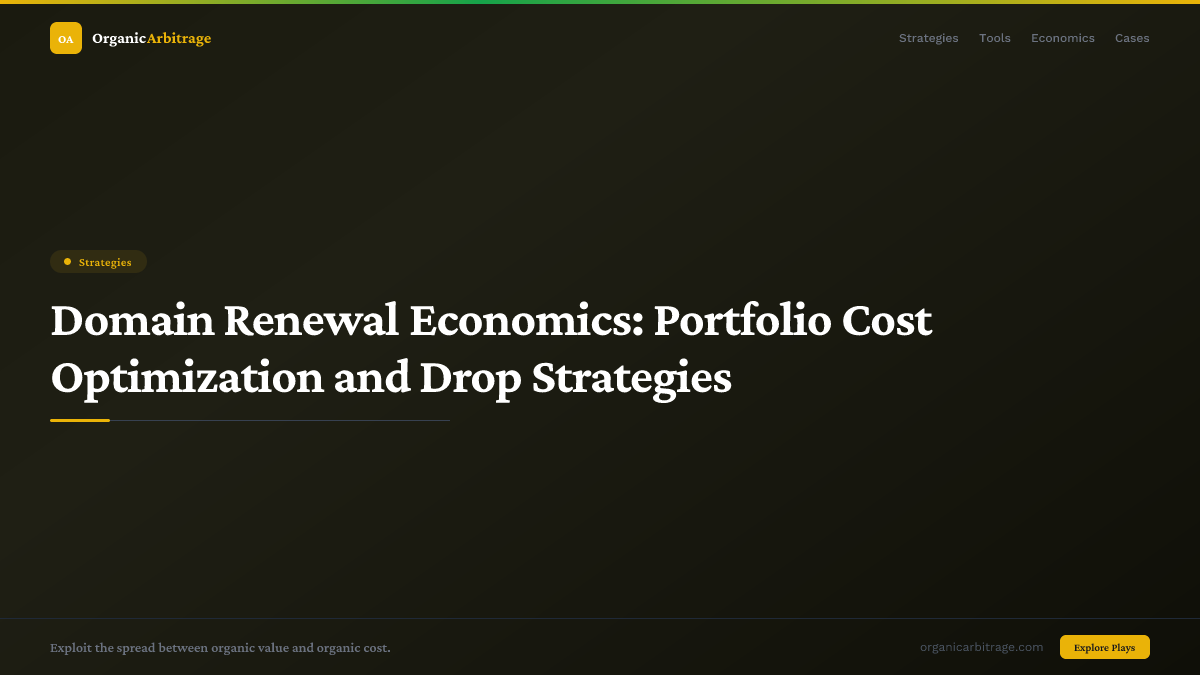 OA OrganicArbitrage

Strategies Tools Economics Cases

Strategies

Domain Renewal Economics: Portfolio Cost Optimization and Drop Strategies

Exploit the spread between organic value and organic cost.

organicarbitrage.com

Explore Plays